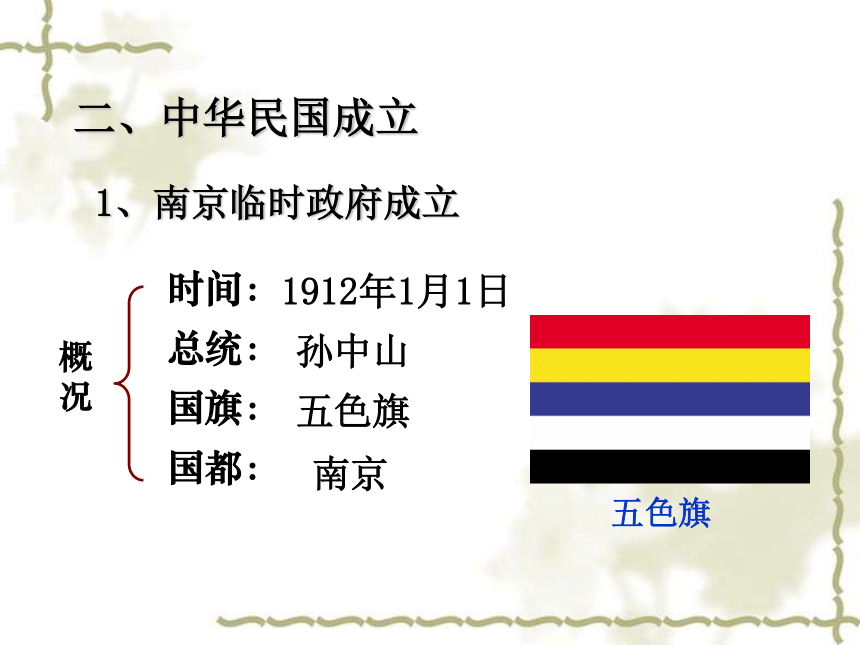 二、中华民国成立

1、南京临时政府成立

概况

时间：1912年1月1日
总统：孙中山
国旗：五色旗
国都：南京

五色旗